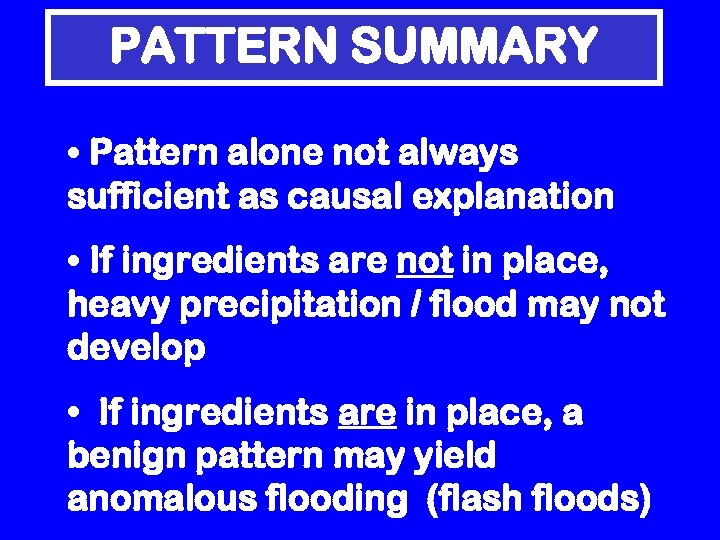 PATTERN SUMMARY

• Pattern alone not always sufficient as causal explanation

• If ingredients are not in place, heavy precipitation / flood may not develop

• If ingredients are in place, a benign pattern may yield anomalous flooding (flash floods)